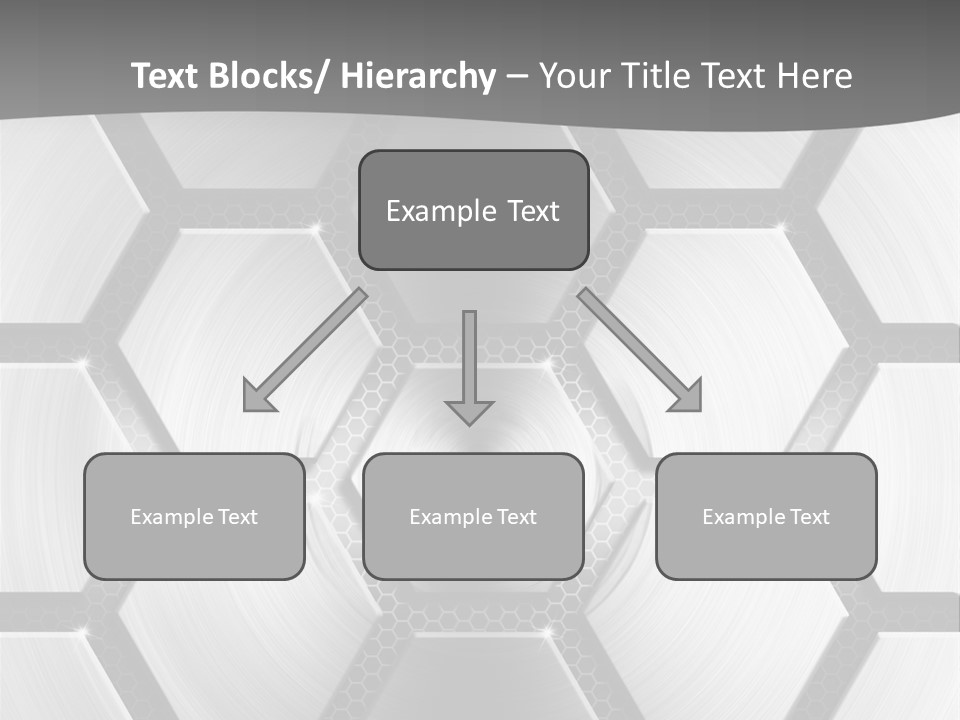 Text Blocks/ Hierarchy – Your Title Text Here

Example Text

Example Text

Example Text

Example Text